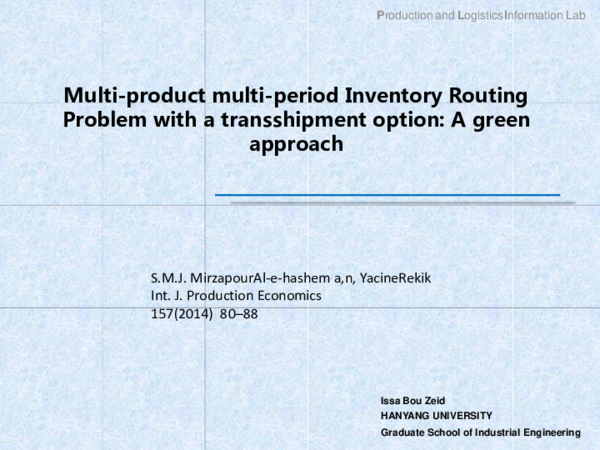 Production and Logistics Information Lab

Multi-product multi-period Inventory Routing Problem with a transshipment option: A green approach

S.M.J. MirzapourAl-e-hashem a,n, YacineRekik
Int. J. Production Economics
157(2014) 80–88

Issa Bou Zeid
HANYANG UNIVERSITY
Graduate School of Industrial Engineering